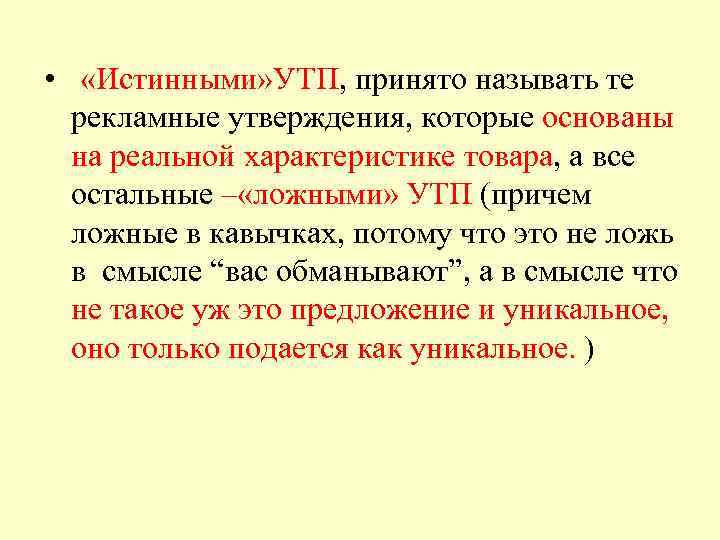 • «Истинными»УТП, принято называть те рекламные утверждения, которые основаны на реальной характеристике товара, а все остальные –«ложными» УТП (причем ложные в кавычках, потому что это не ложь в смысле “вас обманывают”, а в смысле что не такое уж это предложение и уникальное, оно только подается как уникальное. )